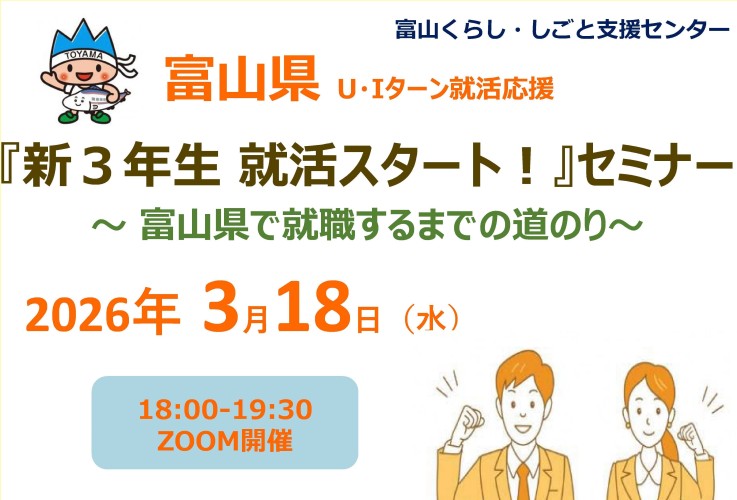 富山くらし・しごと支援センター

TOYAMA

富山県 U･Iターン就活応援

『新３年生 就活スタート！』セミナー

～ 富山県で就職するまでの道のり～

2026年 3月18日（水）

18:00-19:30
ZOOM開催